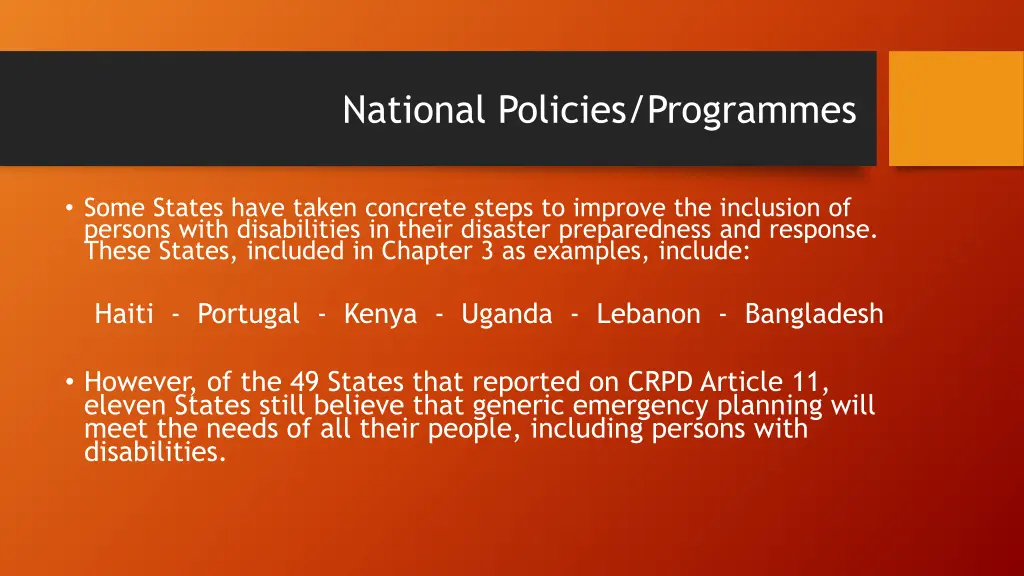 National Policies/Programmes

• Some States have taken concrete steps to improve the inclusion of persons with disabilities in their disaster preparedness and response. These States, included in Chapter 3 as examples, include:

Haiti - Portugal - Kenya - Uganda - Lebanon - Bangladesh

• However, of the 49 States that reported on CRPD Article 11, eleven States still believe that generic emergency planning will meet the needs of all their people, including persons with disabilities.